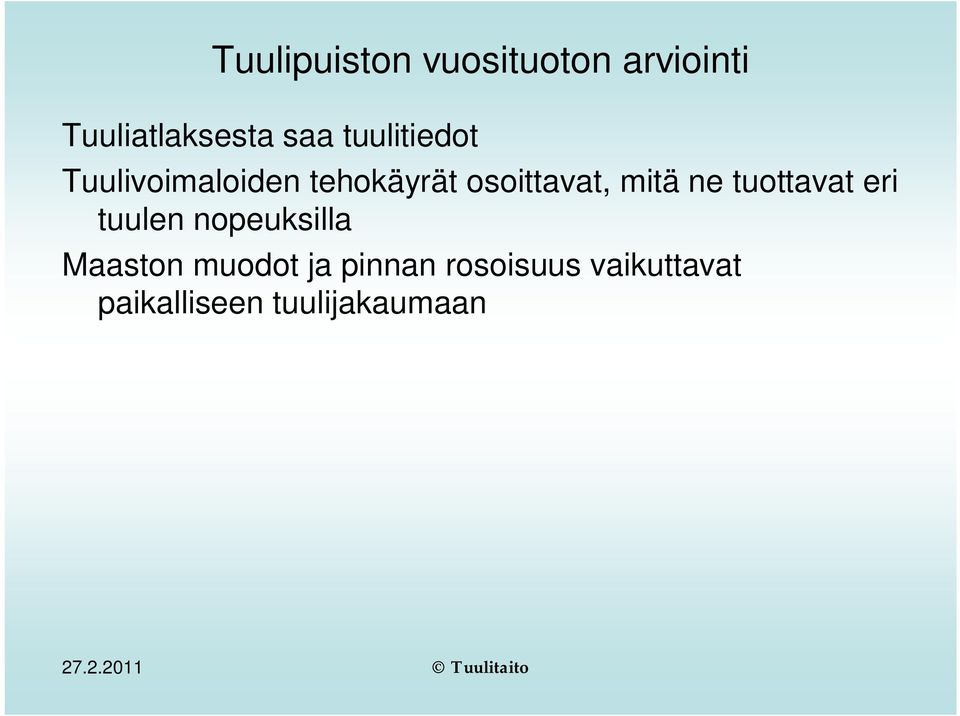 Tuulipuiston vuosituoton arviointi

Tuuliatlaksesta saa tuulitiedot

Tuulivoimaloiden tehokäyrät osoittavat, mitä ne tuottavat eri tuulen nopeuksilla

Maaston muodot ja pinnan rosoisuus vaikuttavat paikalliseen tuulijakaumaan

27.2.2011

© Tuulitaito